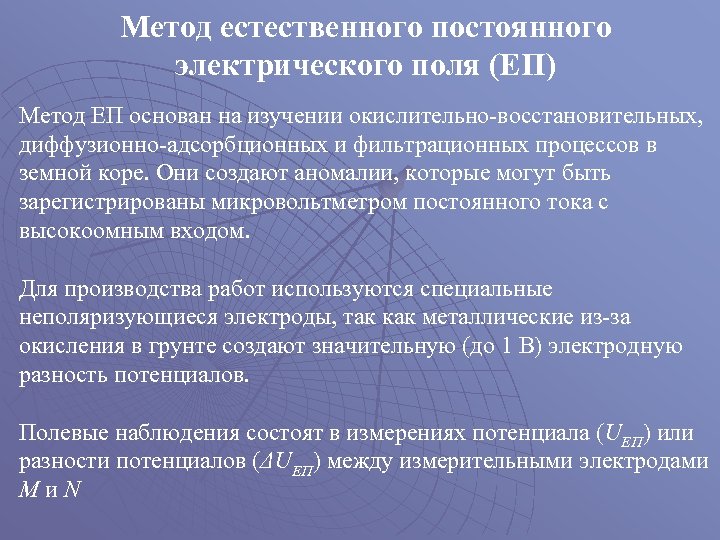 Метод естественного постоянного электрического поля (ЕП)

Метод ЕП основан на изучении окислительно-восстановительных, диффузионно-адсорбционных и фильтрационных процессов в земной коре. Они создают аномалии, которые могут быть зарегистрированы микровольтметром постоянного тока с высокоомным входом.

Для производства работ используются специальные неполяризующиеся электроды, так как металлические из-за окисления в грунте создают значительную (до 1 В) электродную разность потенциалов.

Полевые наблюдения состоят в измерениях потенциала ($U_{ЕП}$) или разности потенциалов ($\Delta U_{ЕП}$) между измерительными электродами $M$ и $N$